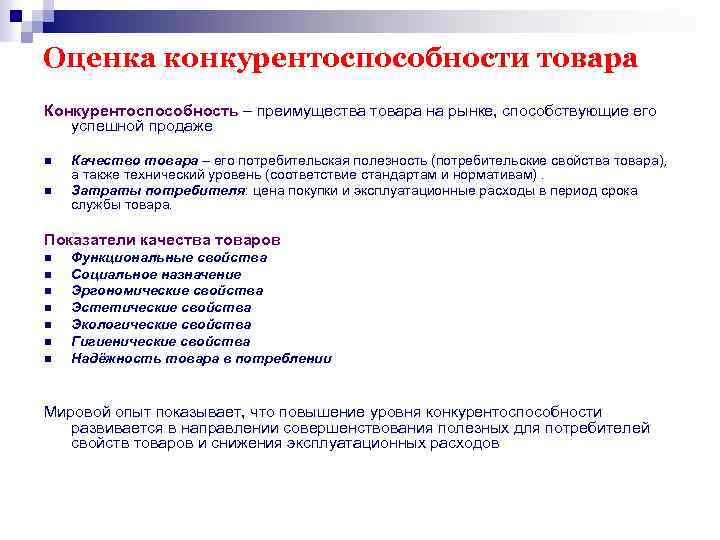 Оценка конкурентоспособности товара

Конкурентоспособность – преимущества товара на рынке, способствующие его успешной продаже

- Качество товара – его потребительская полезность (потребительские свойства товара), а также технический уровень (соответствие стандартам и нормативам) .
- Затраты потребителя: цена покупки и эксплуатационные расходы в период срока службы товара.

Показатели качества товаров
- Функциональные свойства
- Социальное назначение
- Эргономические свойства
- Эстетические свойства
- Экологические свойства
- Гигиенические свойства
- Надёжность товара в потреблении

Мировой опыт показывает, что повышение уровня конкурентоспособности развивается в направлении совершенствования полезных для потребителей свойств товаров и снижения эксплуатационных расходов